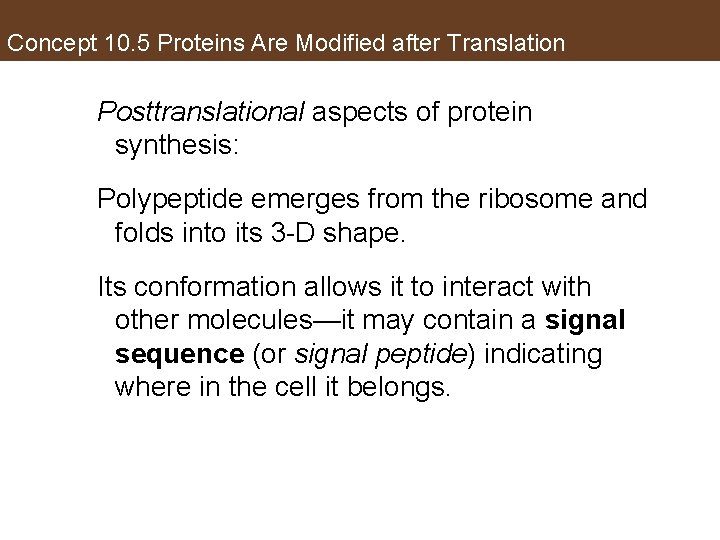 Concept 10.5 Proteins Are Modified after Translation

Posttranslational aspects of protein synthesis:

Polypeptide emerges from the ribosome and folds into its 3-D shape.

Its conformation allows it to interact with other molecules—it may contain a signal sequence (or signal peptide) indicating where in the cell it belongs.